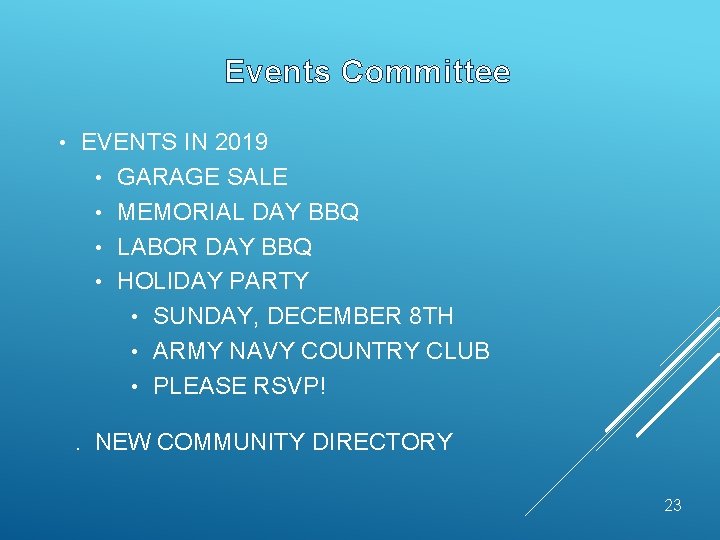 Events Committee

• EVENTS IN 2019
  • GARAGE SALE
  • MEMORIAL DAY BBQ
  • LABOR DAY BBQ
  • HOLIDAY PARTY
    • SUNDAY, DECEMBER 8TH
    • ARMY NAVY COUNTRY CLUB
    • PLEASE RSVP!

. NEW COMMUNITY DIRECTORY

23